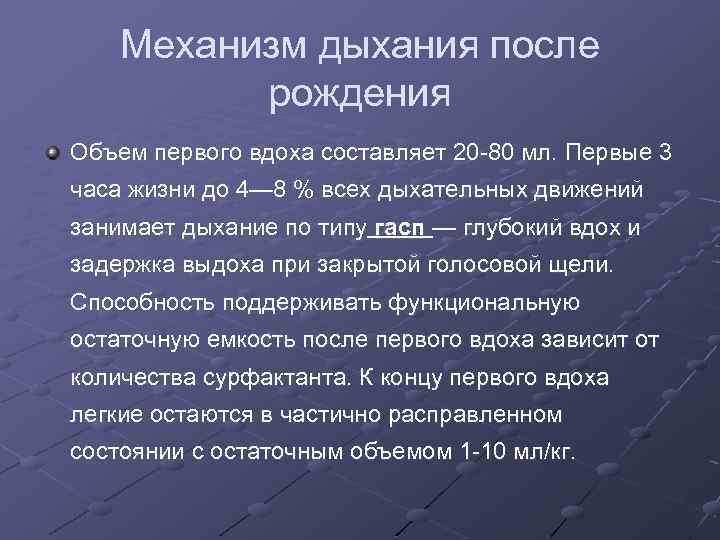 Механизм дыхания после рождения

Объем первого вдоха составляет 20-80 мл. Первые 3 часа жизни до 4—8 % всех дыхательных движений занимает дыхание по типу гасп — глубокий вдох и задержка выдоха при закрытой голосовой щели. Способность поддерживать функциональную остаточную емкость после первого вдоха зависит от количества сурфактанта. К концу первого вдоха легкие остаются в частично расправленном состоянии с остаточным объемом 1-10 мл/кг.